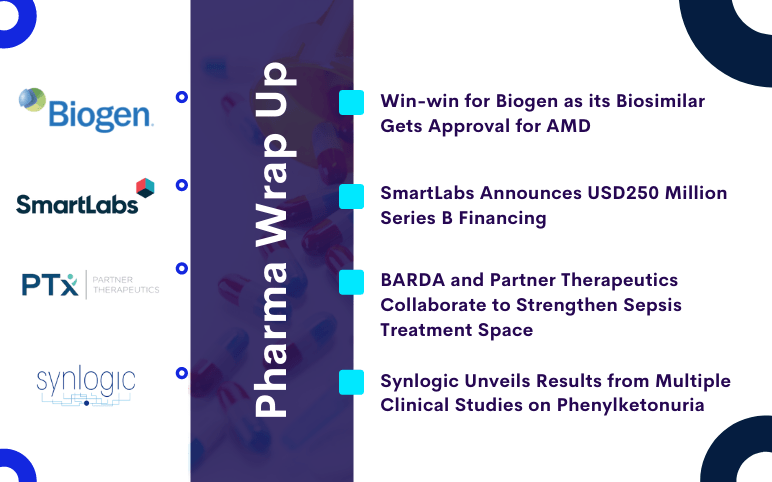 Biogen.

SmartLabs

PTx PARTNER THERAPEUTICS

synlogic

Pharma Wrap Up

Win-win for Biogen as its Biosimilar Gets Approval for AMD

SmartLabs Announces USD250 Million Series B Financing

BARDA and Partner Therapeutics Collaborate to Strengthen Sepsis Treatment Space

Synlogic Unveils Results from Multiple Clinical Studies on Phenylketonuria